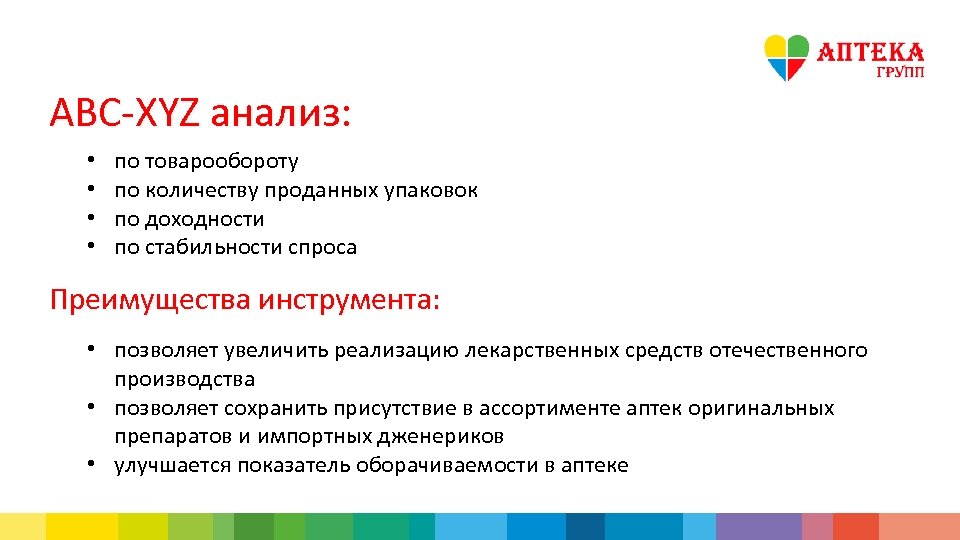 АПТЕКА ГРУПП

АВС-XYZ анализ:

• по товарообороту
• по количеству проданных упаковок
• по доходности
• по стабильности спроса

Преимущества инструмента:

• позволяет увеличить реализацию лекарственных средств отечественного производства
• позволяет сохранить присутствие в ассортименте аптек оригинальных препаратов и импортных дженериков
• улучшается показатель оборачиваемости в аптеке